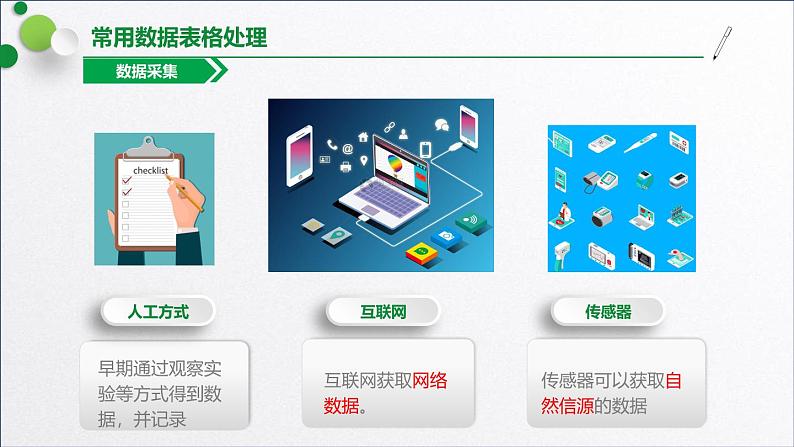 常用数据表格处理

数据采集

checklist

人工方式

早期通过观察实验等方式得到数据，并记录

互联网

互联网获取网络数据。

传感器

传感器可以获取自然信源的数据